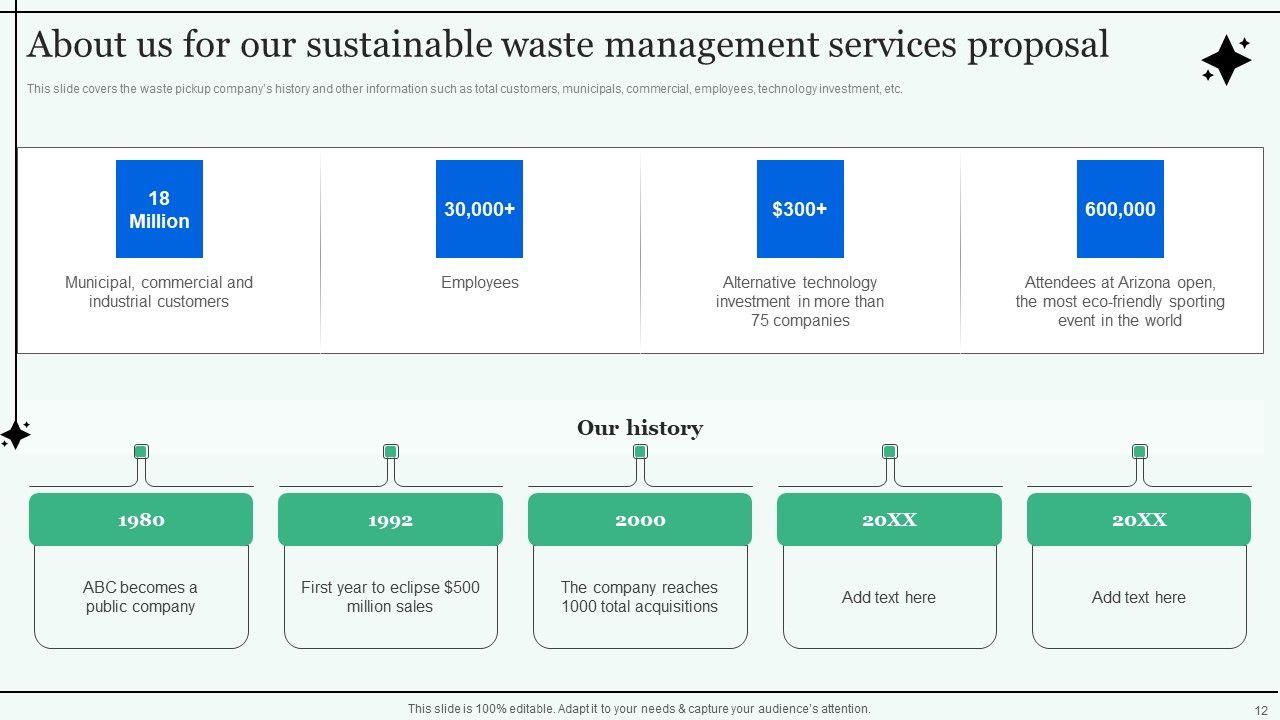 About us for our sustainable waste management services proposal

This slide covers the waste pickup company's history and other information such as total customers, municipals, commercial, employees, technology investment, etc.

18 Million

Municipal, commercial and industrial customers

30,000+

Employees

$300+

Alternative technology investment in more than 75 companies

600,000

Attendees at Arizona open, the most eco-friendly sporting event in the world

Our history

1980

ABC becomes a public company

1992

First year to eclipse $500 million sales

2000

The company reaches 1000 total acquisitions

20XX

Add text here

20XX

Add text here

This slide is 100% editable. Adapt it to your needs & capture your audience's attention.

12